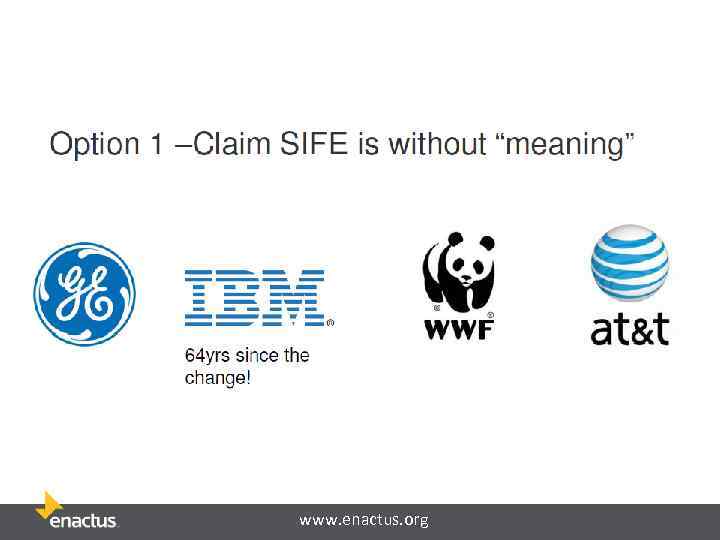 Option 1 –Claim SIFE is without “meaning”

GE

IBM

64yrs since the change!

WWF

at&t

enactus

www.enactus.org